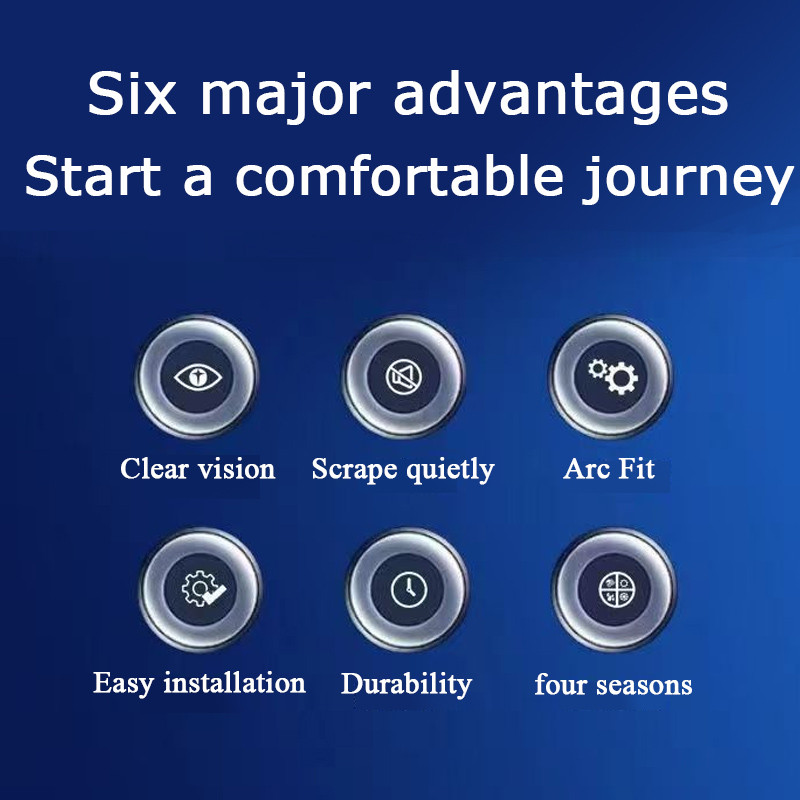 Six major advantages
Start a comfortable journey

Clear vision
Scrape quietly
Arc Fit

Easy installation
Durability
four seasons